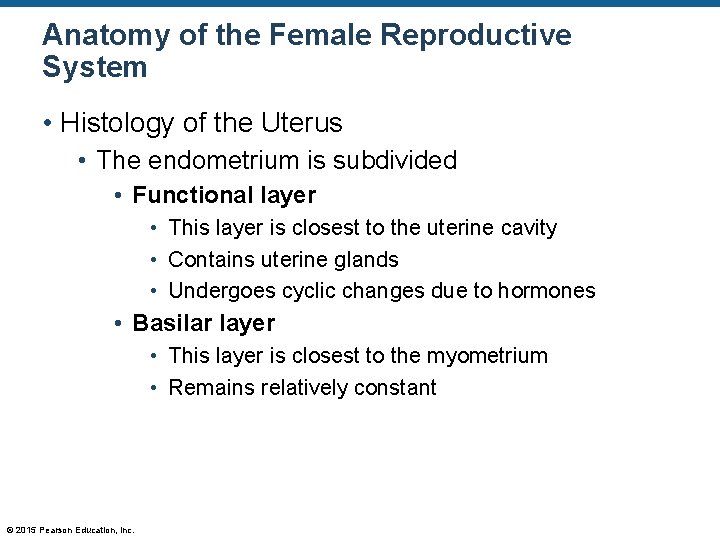 Anatomy of the Female Reproductive System

• Histology of the Uterus
  • The endometrium is subdivided
    • Functional layer
      • This layer is closest to the uterine cavity
      • Contains uterine glands
      • Undergoes cyclic changes due to hormones
    • Basilar layer
      • This layer is closest to the myometrium
      • Remains relatively constant

© 2015 Pearson Education, Inc.